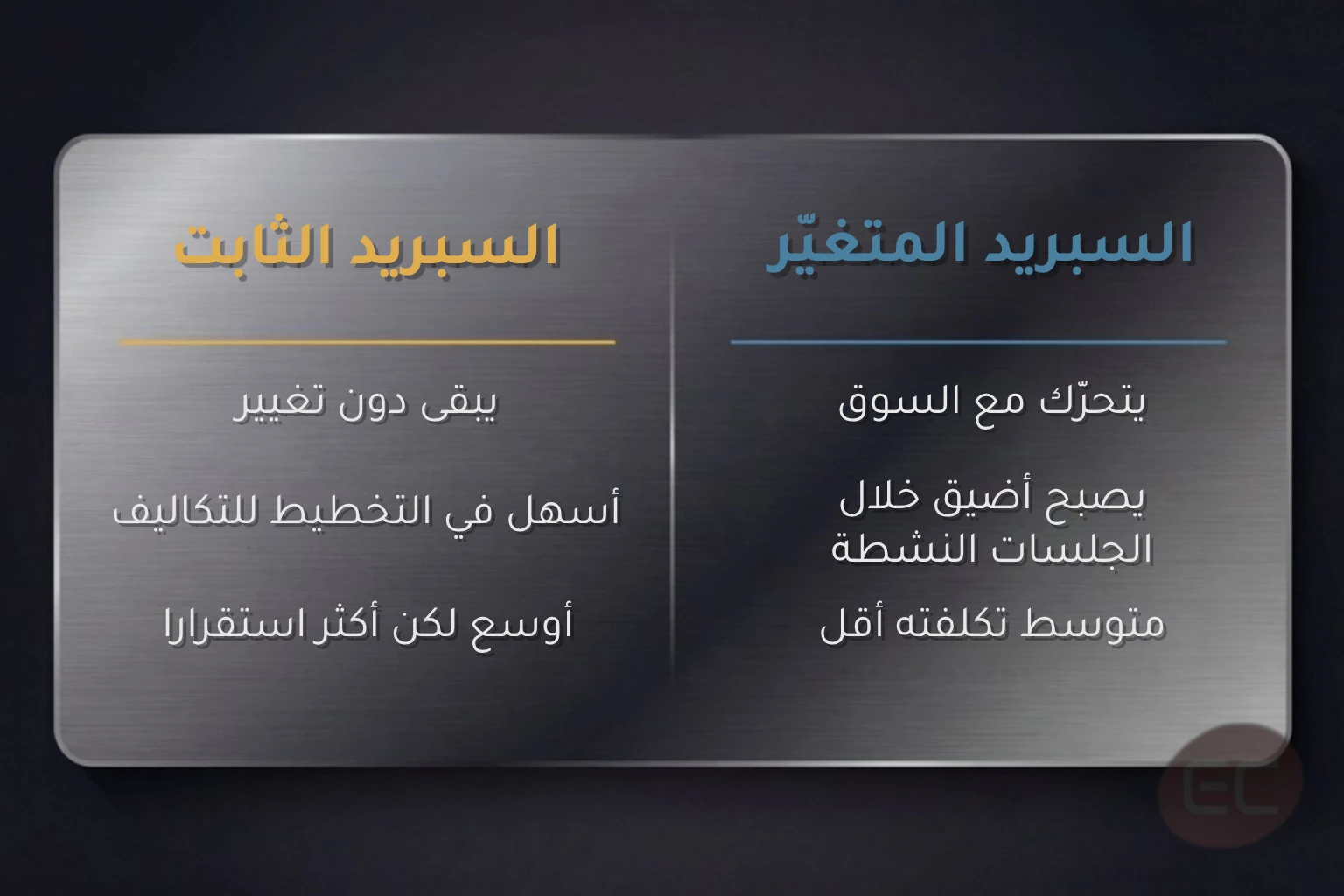 السبريد المتغيّر

يتحرّك مع السوق

يصبح أضيق خلال الجلسات النشطة

متوسط تكلفته أقل

السبريد الثابت

يبقى دون تغيير

أسهل في التخطيط للتكاليف

أوسع لكن أكثر استقرارا

EC